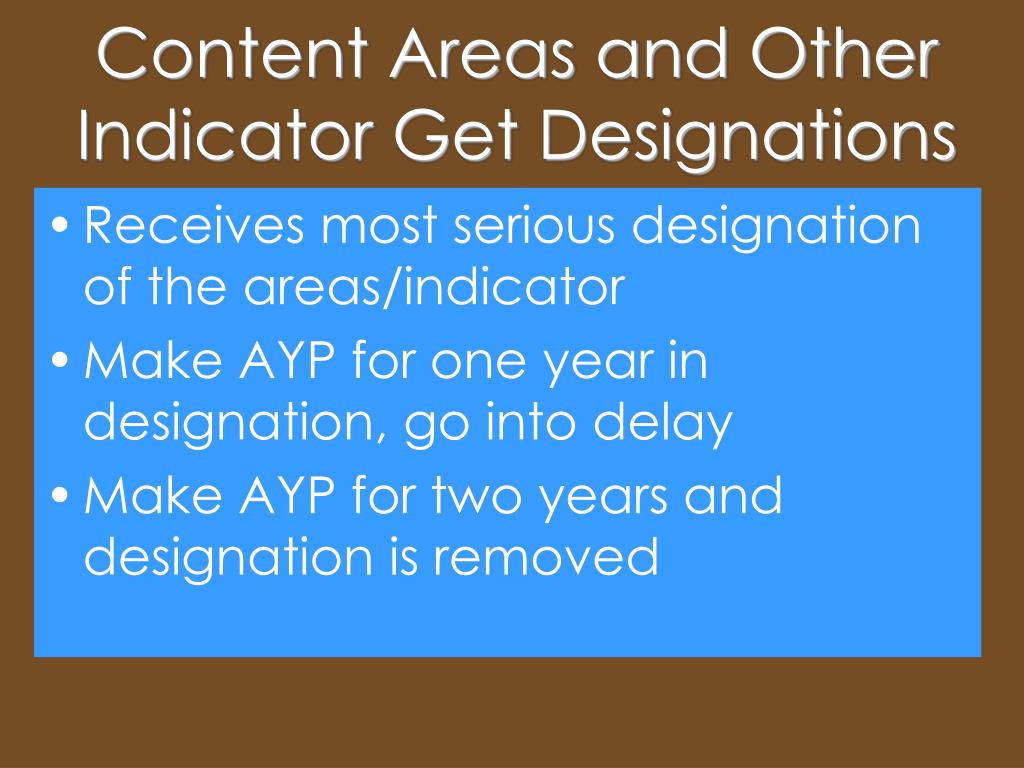 Content Areas and Other Indicator Get Designations

• Receives most serious designation of the areas/indicator
• Make AYP for one year in designation, go into delay
• Make AYP for two years and designation is removed